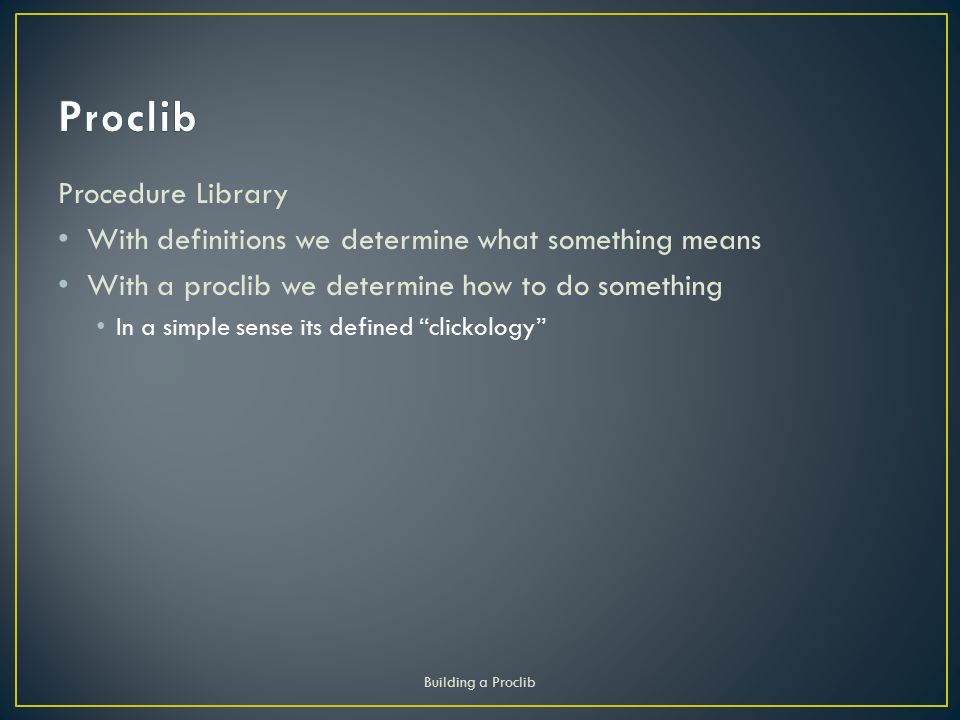 Proclib

Procedure Library

• With definitions we determine what something means

• With a proclib we determine how to do something

• In a simple sense its defined “clickology”

Building a Proclib